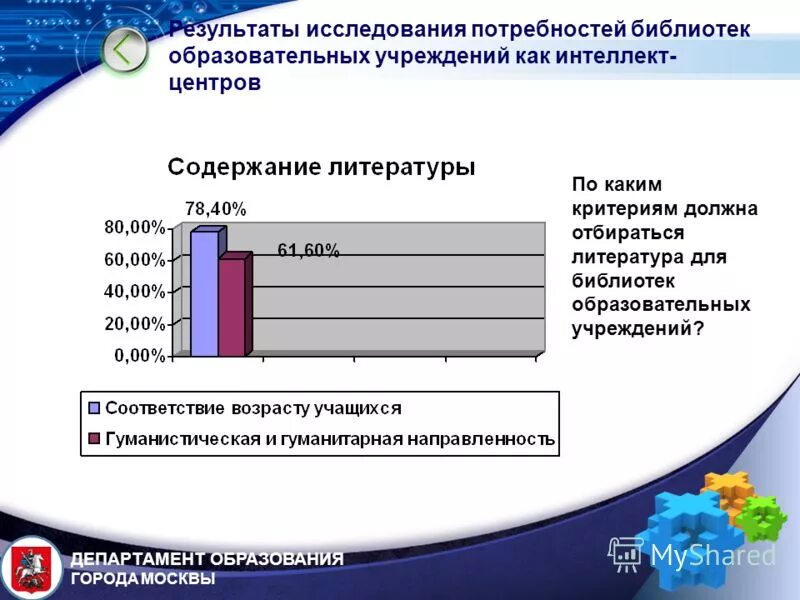 Результаты исследования потребностей библиотек образовательных учреждений как интеллект-центров

Содержание литературы

78,40%

61,60%

80,00%
60,00%
40,00%
20,00%
0,00%

Соответствие возрасту учащихся
Гуманистическая и гуманитарная направленность

По каким критериям должна отбираться литература для библиотек образовательных учреждений?

ДЕПАРТАМЕНТ ОБРАЗОВАНИЯ ГОРОДА МОСКВЫ

MyShared